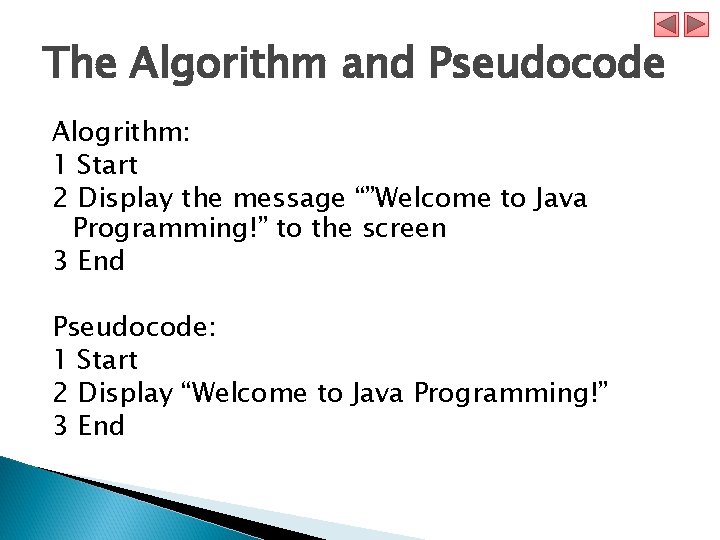 The Algorithm and Pseudocode

Alogrithm:
1 Start
2 Display the message “”Welcome to Java Programming!” to the screen
3 End

Pseudocode:
1 Start
2 Display “Welcome to Java Programming!”
3 End